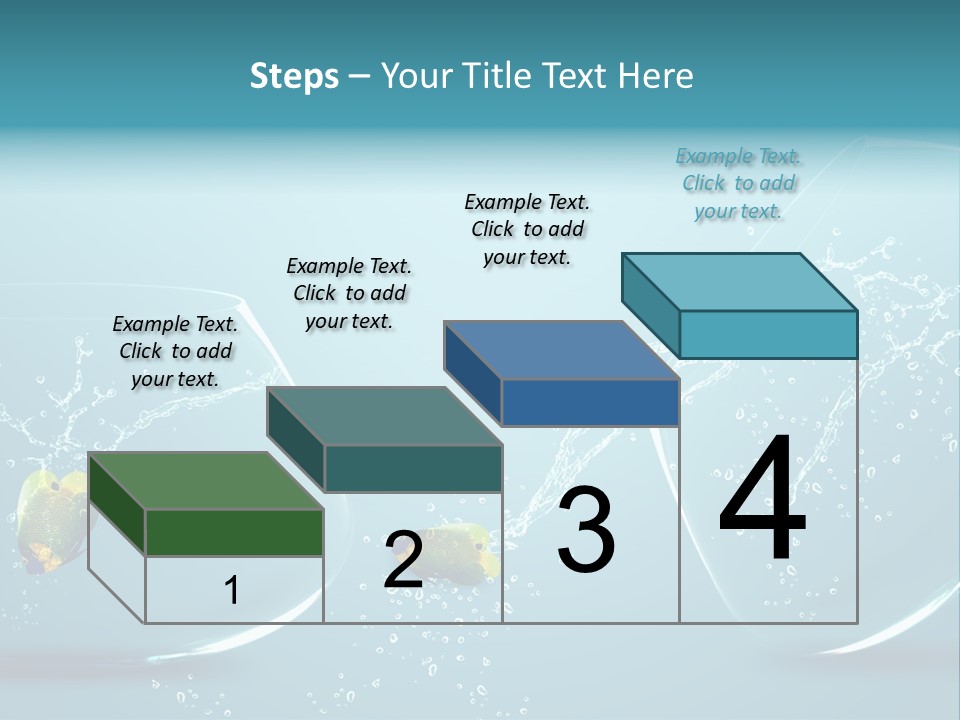 Steps – Your Title Text Here

Example Text. Click to add your text.

Example Text. Click to add your text.

Example Text. Click to add your text.

Example Text. Click to add your text.

1

2

3

4